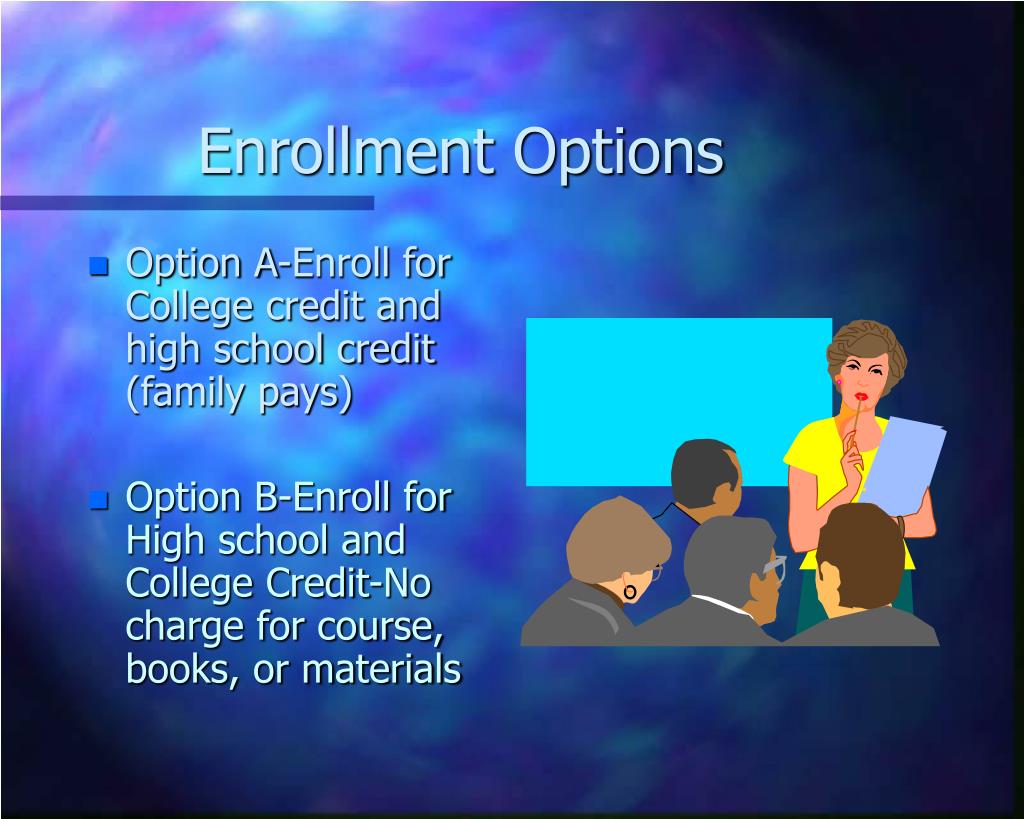 Enrollment Options

- Option A-Enroll for College credit and high school credit (family pays)

- Option B-Enroll for High school and College Credit-No charge for course, books, or materials